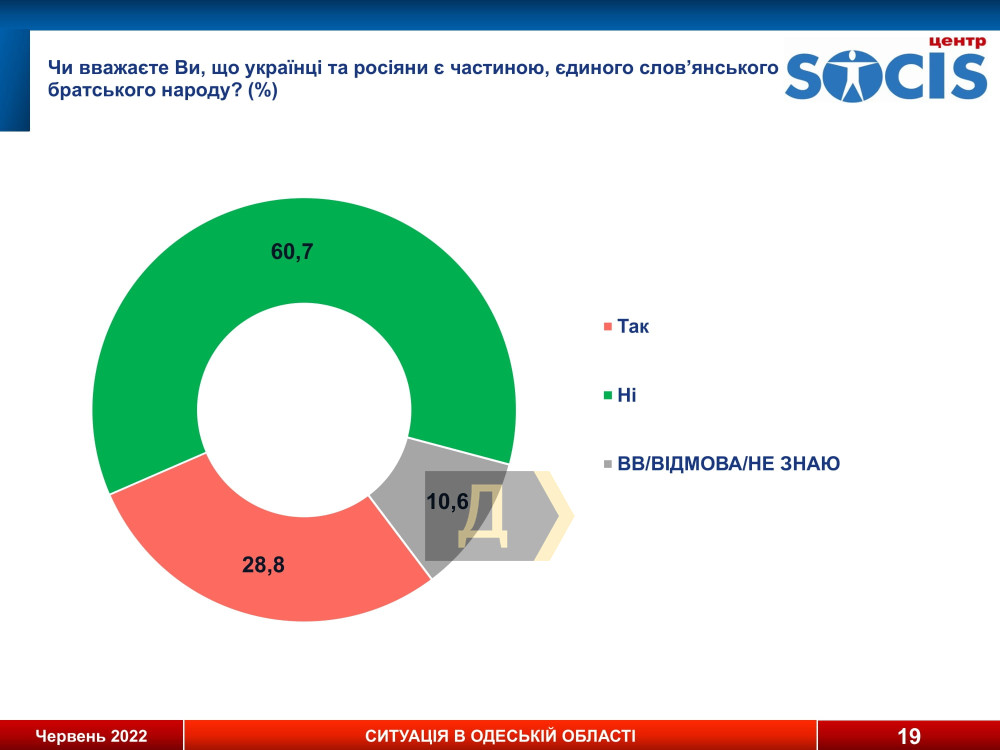 Чи вважаєте Ви, що українці та росіяни є частиною, єдиного слов'янського братського народу? (%)

центр SOCIS

60,7

28,8

10,6

Д

Так

Ні

ВВ/ВІДМОВА/НЕ ЗНАЮ

Червень 2022

СИТУАЦІЯ В ОДЕСЬКІЙ ОБЛАСТІ

19